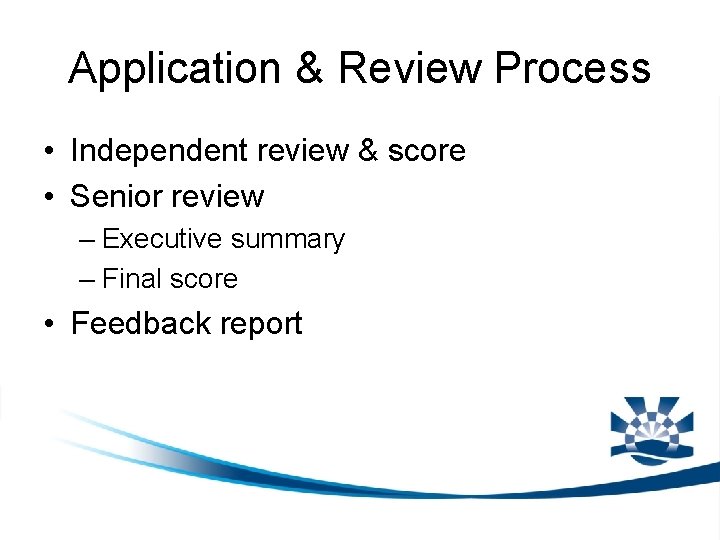 Application & Review Process

• Independent review & score
• Senior review
– Executive summary
– Final score
• Feedback report